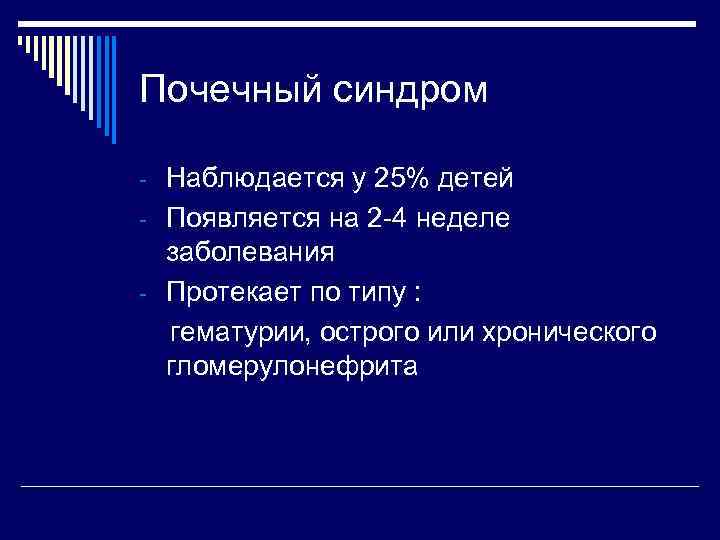 Почечный синдром

- Наблюдается у 25% детей
- Появляется на 2-4 неделе заболевания
- Протекает по типу :

гематурии, острого или хронического гломерулонефрита